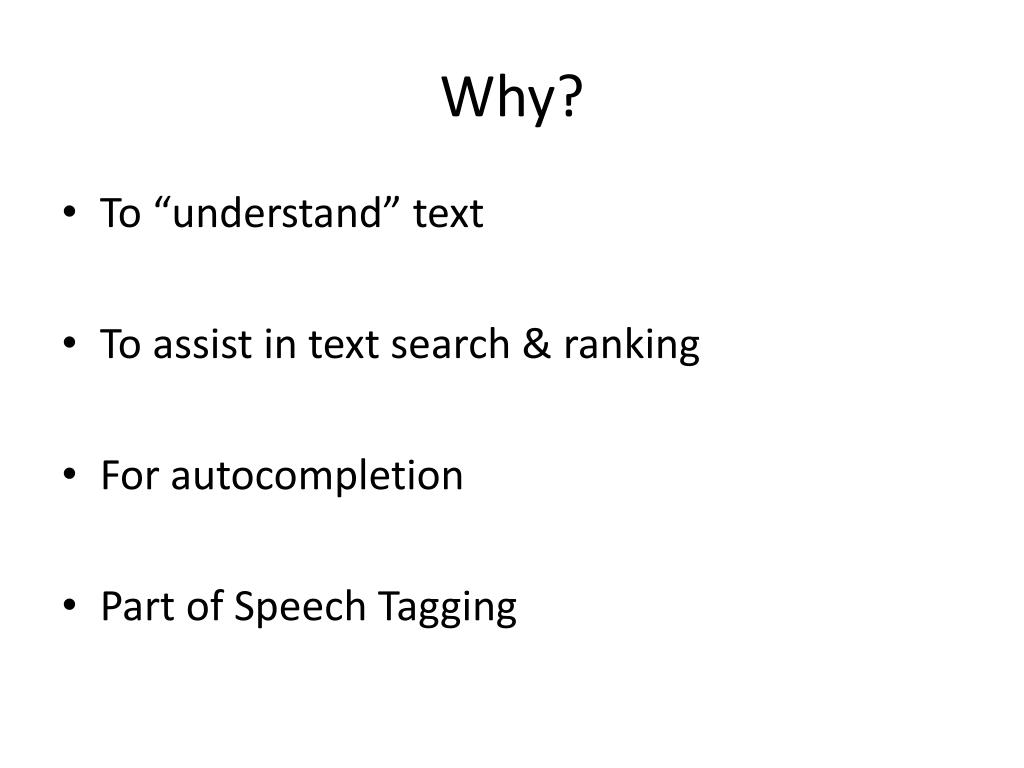 Why?

• To “understand” text

• To assist in text search & ranking

• For autocompletion

• Part of Speech Tagging